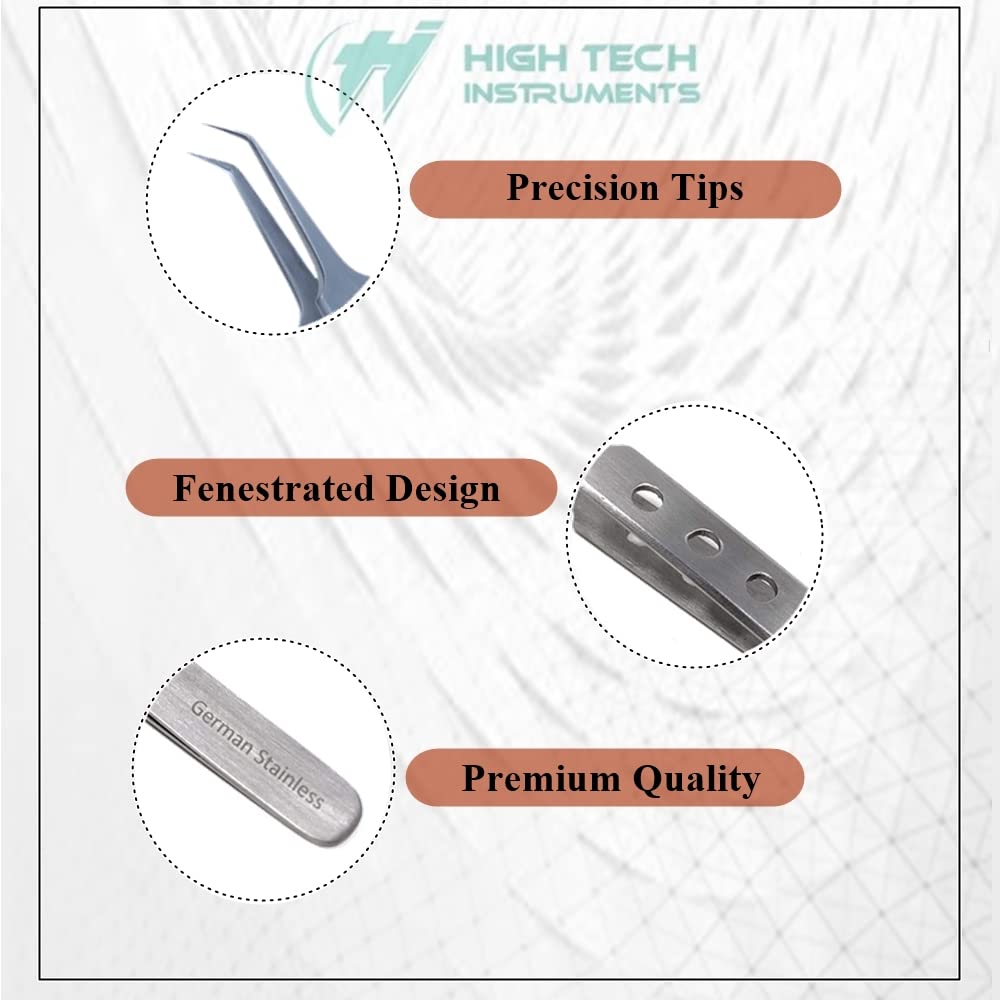 HIGH TECH INSTRUMENTS

Precision Tips

Fenestrated Design

German Stainless

Premium Quality